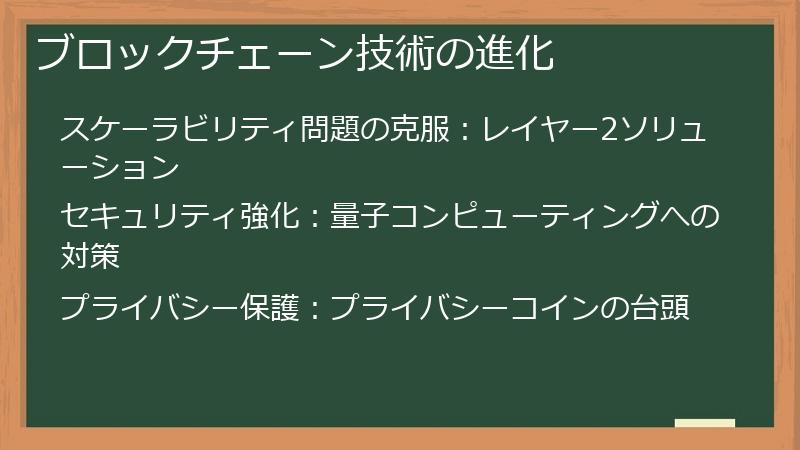 ブロックチェーン技術の進化

スケーラビリティ問題の克服：レイヤー2ソリューション

セキュリティ強化：量子コンピューティングへの対策

プライバシー保護：プライバシーコインの台頭